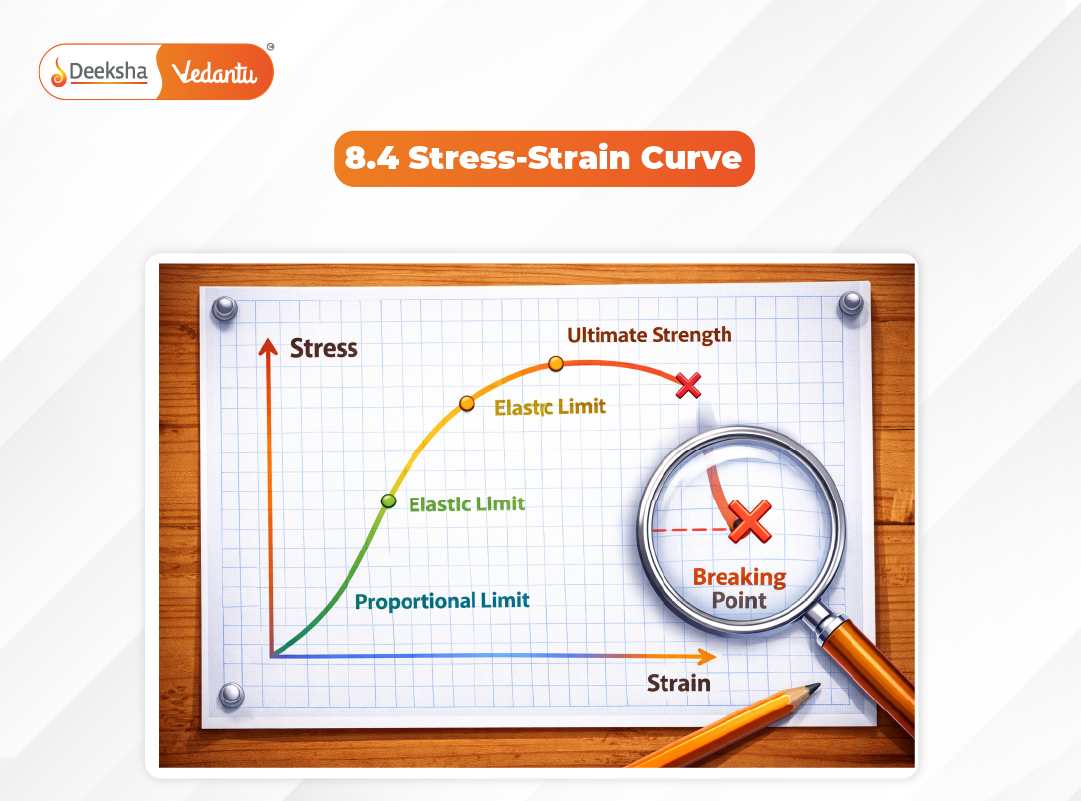 Deeksha Vedantu

8.4 Stress-Strain Curve

Stress

Ultimate Strength

Elastic Limit

Elastic Limit

Proportional Limit

Breaking Point

Strain